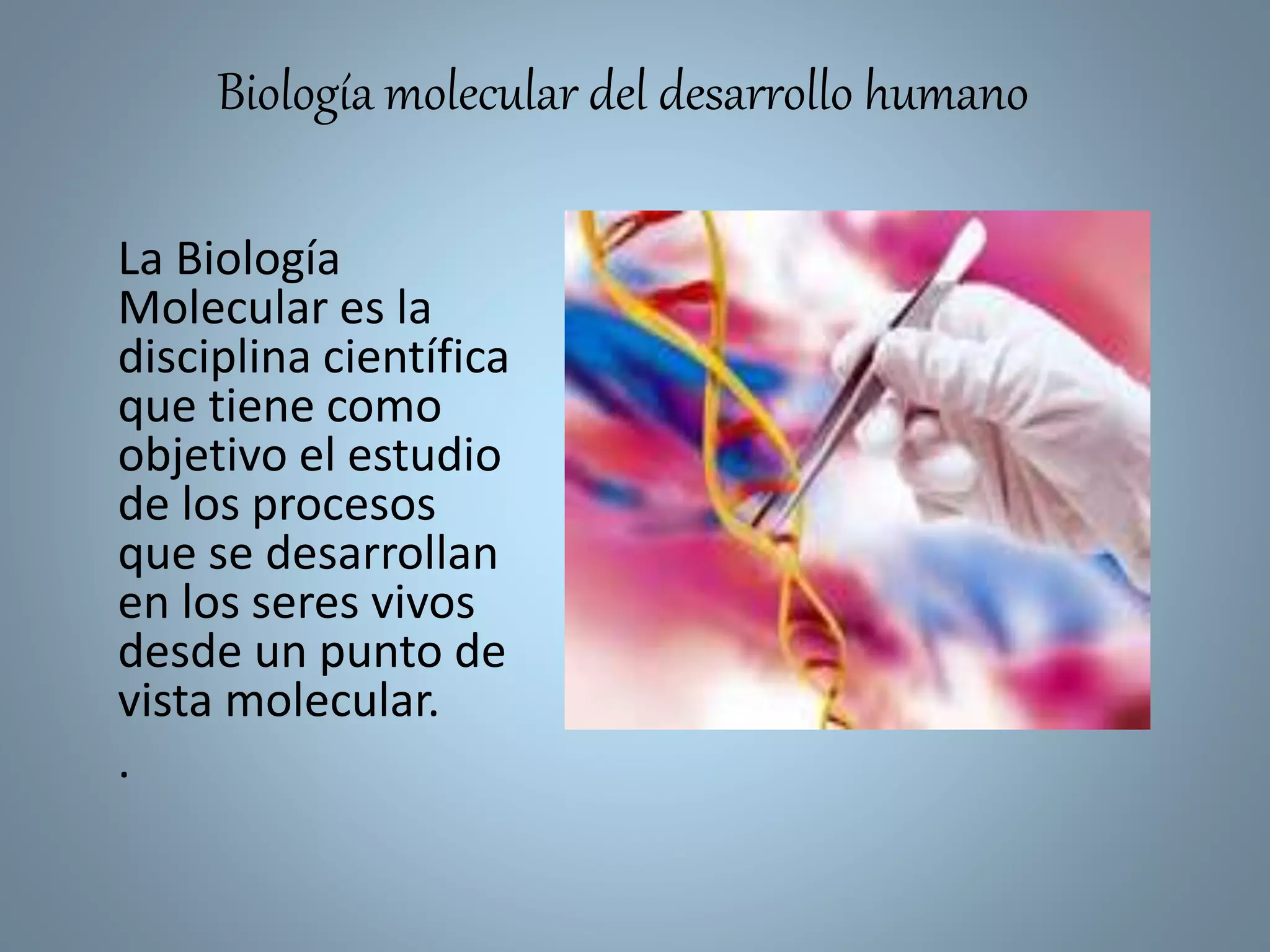 Biología molecular del desarrollo humano

La Biología Molecular es la disciplina científica que tiene como objetivo el estudio de los procesos que se desarrollan en los seres vivos desde un punto de vista molecular.

.